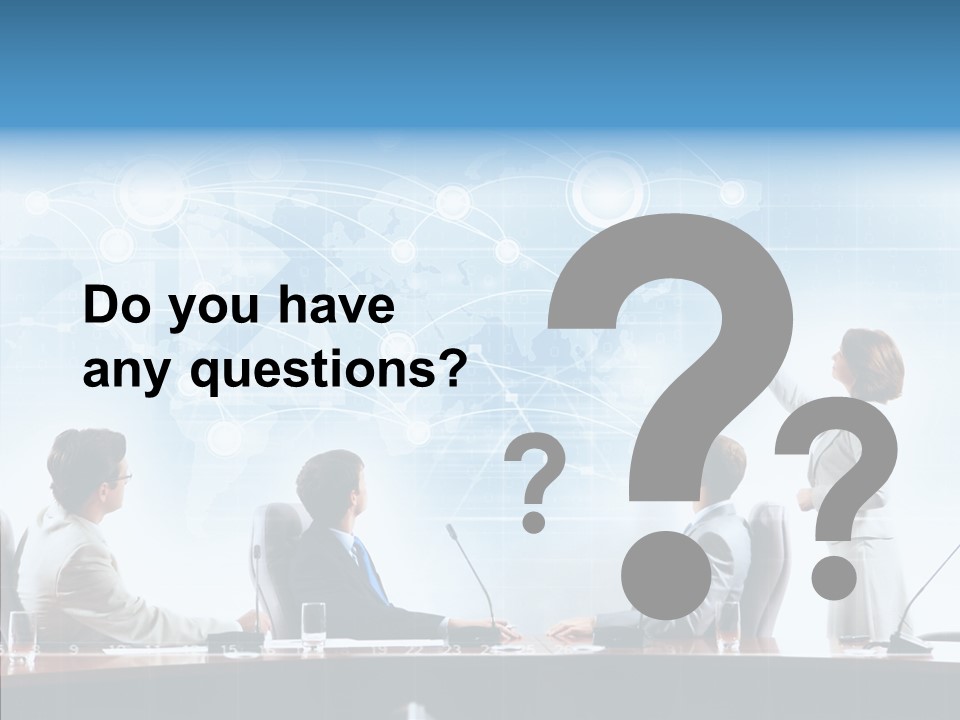 Do you have any questions?

?

?

?